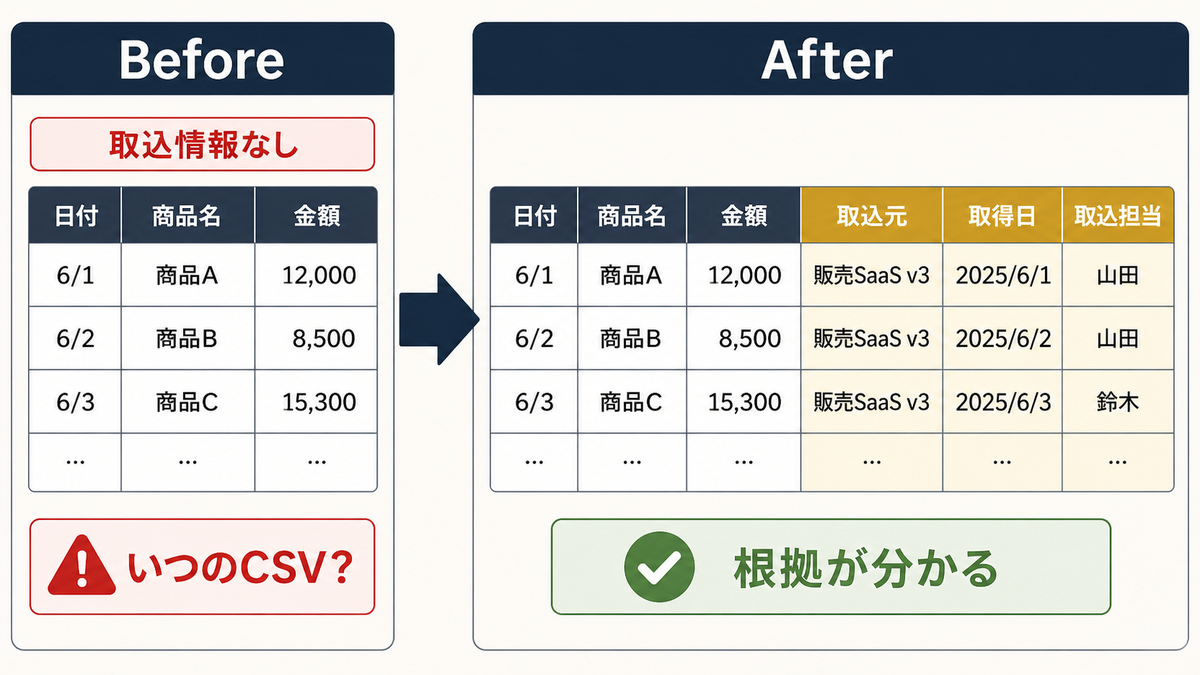 Before

取込情報なし

| 日付 | 商品名 | 金額 |
|---|---|---|
| 6/1 | 商品A | 12,000 |
| 6/2 | 商品B | 8,500 |
| 6/3 | 商品C | 15,300 |
| ... | ... | ... |

いつのCSV?

After

| 日付 | 商品名 | 金額 | 取込元 | 取得日 | 取込担当 |
|---|---|---|---|---|---|
| 6/1 | 商品A | 12,000 | 販売SaaS v3 | 2025/6/1 | 山田 |
| 6/2 | 商品B | 8,500 | 販売SaaS v3 | 2025/6/2 | 山田 |
| 6/3 | 商品C | 15,300 | 販売SaaS v3 | 2025/6/3 | 鈴木 |
| ... | ... | ... | ... | ... | ... |

根拠が分かる